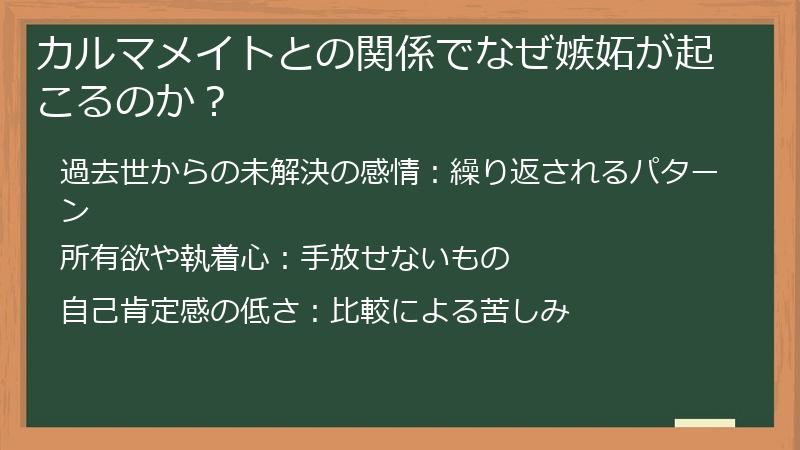 カルマメイトとの関係でなぜ嫉妬が起こるのか？

過去世からの未解決の感情：繰り返されるパターン

所有欲や執着心：手放せないもの

自己肯定感の低さ：比較による苦しみ